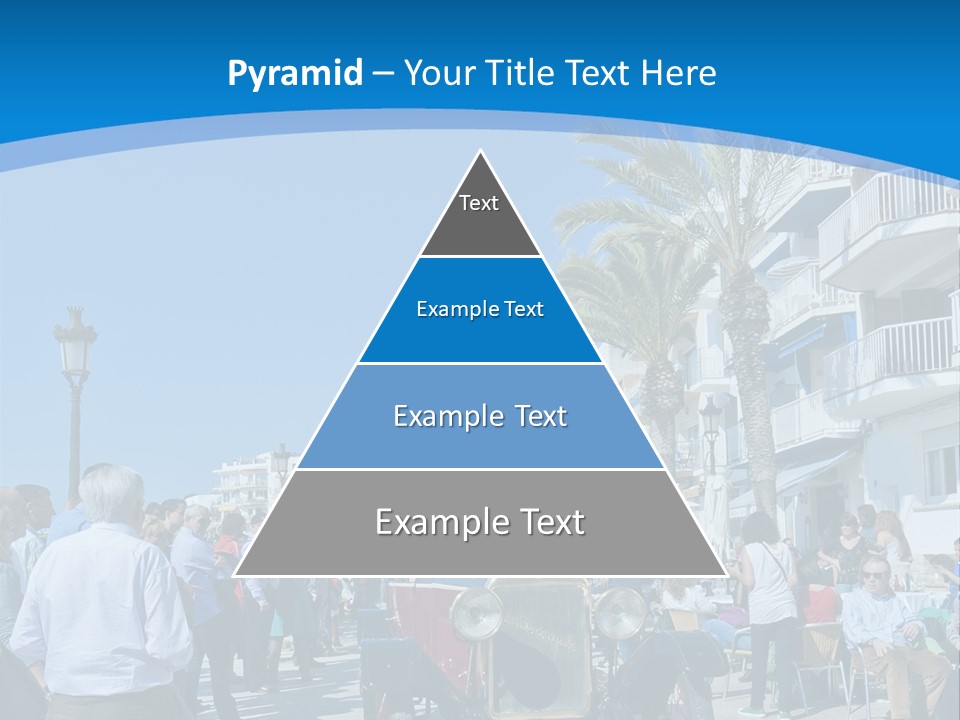 Pyramid – Your Title Text Here

Text

Example Text

Example Text

Example Text